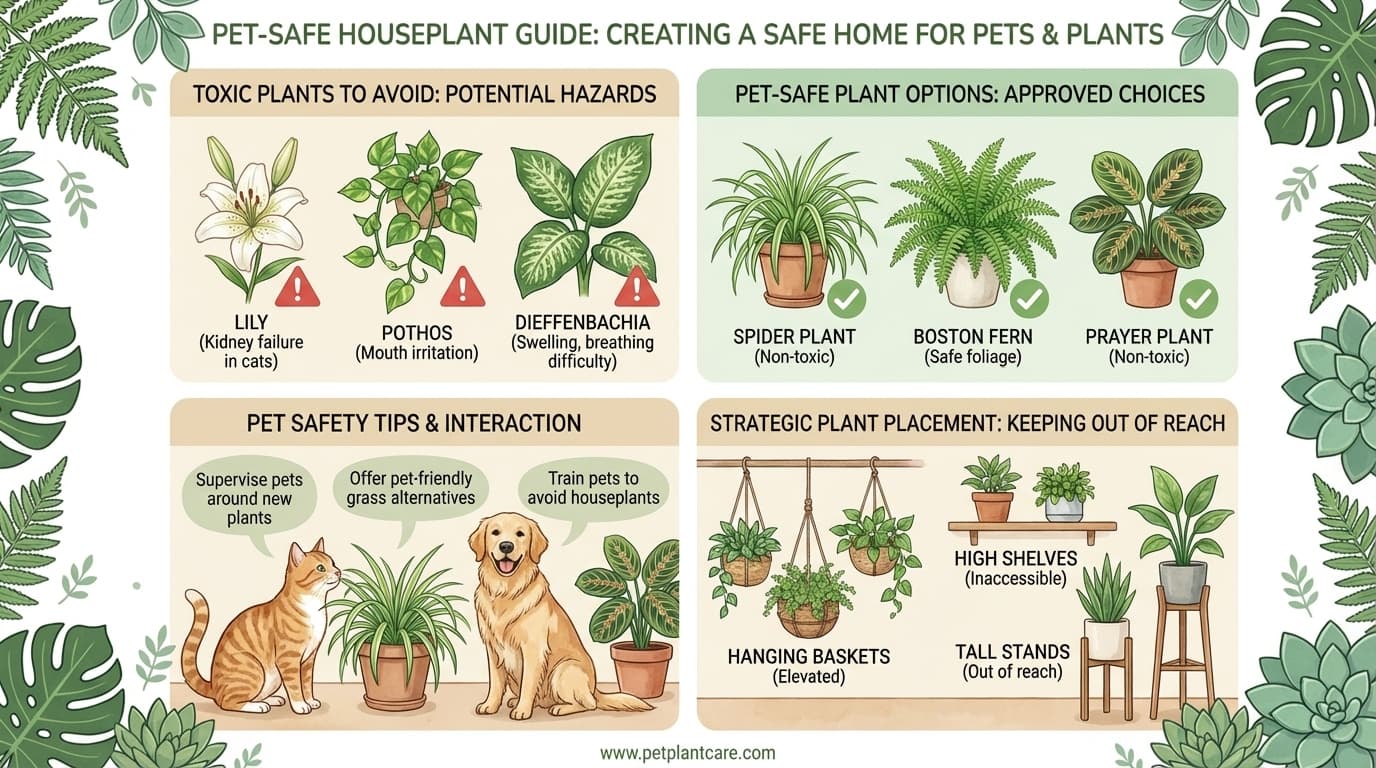 PET-SAFE HOUSEPLANT GUIDE: CREATING A SAFE HOME FOR PETS & PLANTS

TOXIC PLANTS TO AVOID: POTENTIAL HAZARDS

LILY
(Kidney failure in cats)

POTHOS
(Mouth irritation)

DIEFFENBACHIA
(Swelling, breathing difficulty)

PET-SAFE PLANT OPTIONS: APPROVED CHOICES

SPIDER PLANT
(Non-toxic)

BOSTON FERN
(Safe foliage)

PRAYER PLANT
(Non-toxic)

PET SAFETY TIPS & INTERACTION

Supervise pets around new plants

Offer pet-friendly grass alternatives

Train pets to avoid houseplants

STRATEGIC PLANT PLACEMENT: KEEPING OUT OF REACH

HANGING BASKETS
(Elevated)

HIGH SHELVES
(Inaccessible)

TALL STANDS
(Out of reach)

www.petplantcare.com